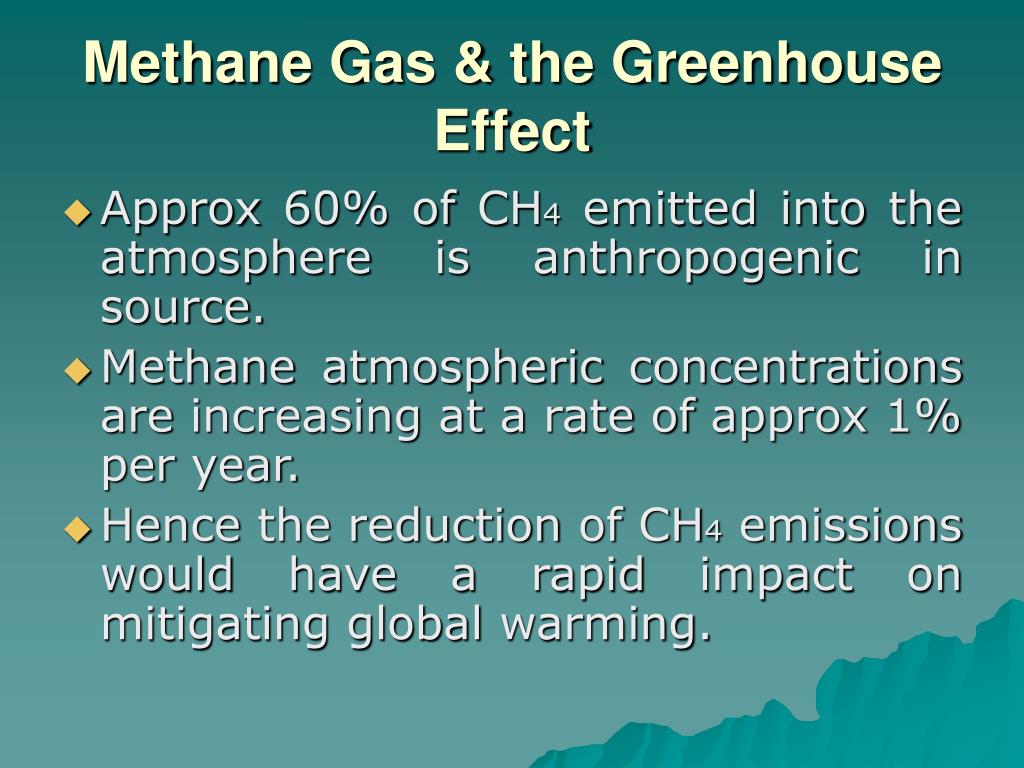 Methane Gas & the Greenhouse Effect

Approx 60% of $CH_4$ emitted into the atmosphere is anthropogenic in source.

Methane atmospheric concentrations are increasing at a rate of approx 1% per year.

Hence the reduction of $CH_4$ emissions would have a rapid impact on mitigating global warming.